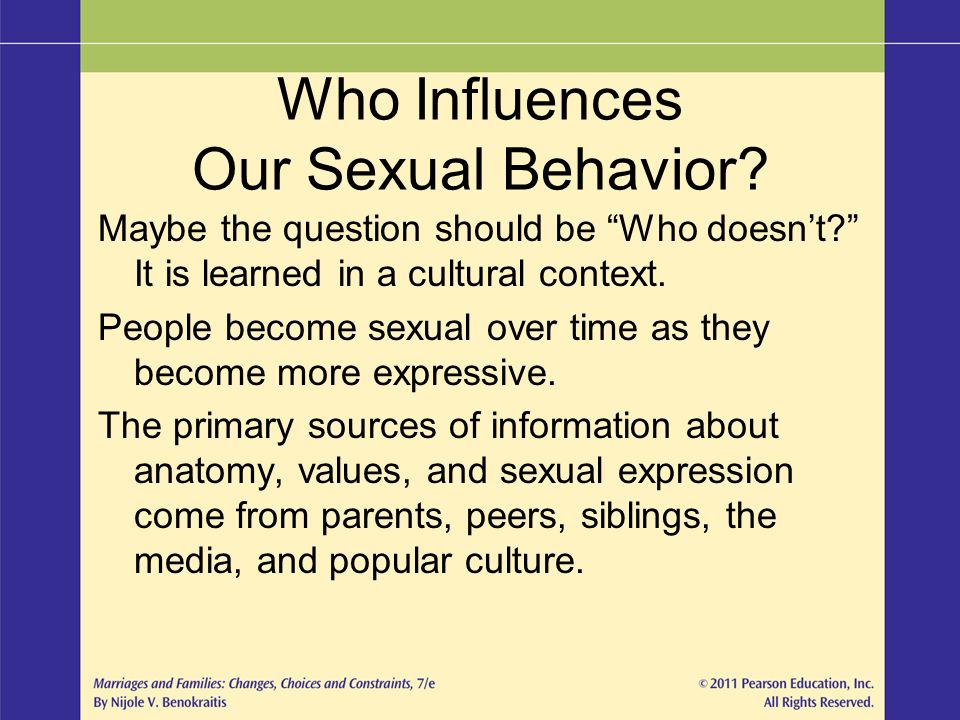 Who Influences
Our Sexual Behavior?

Maybe the question should be “Who doesn’t?” It is learned in a cultural context.

People become sexual over time as they become more expressive.

The primary sources of information about anatomy, values, and sexual expression come from parents, peers, siblings, the media, and popular culture.

Marriages and Families: Changes, Choices and Constraints, 7/e
By Nijole V. Benokraitis

© 2011 Pearson Education, Inc.
All Rights Reserved.